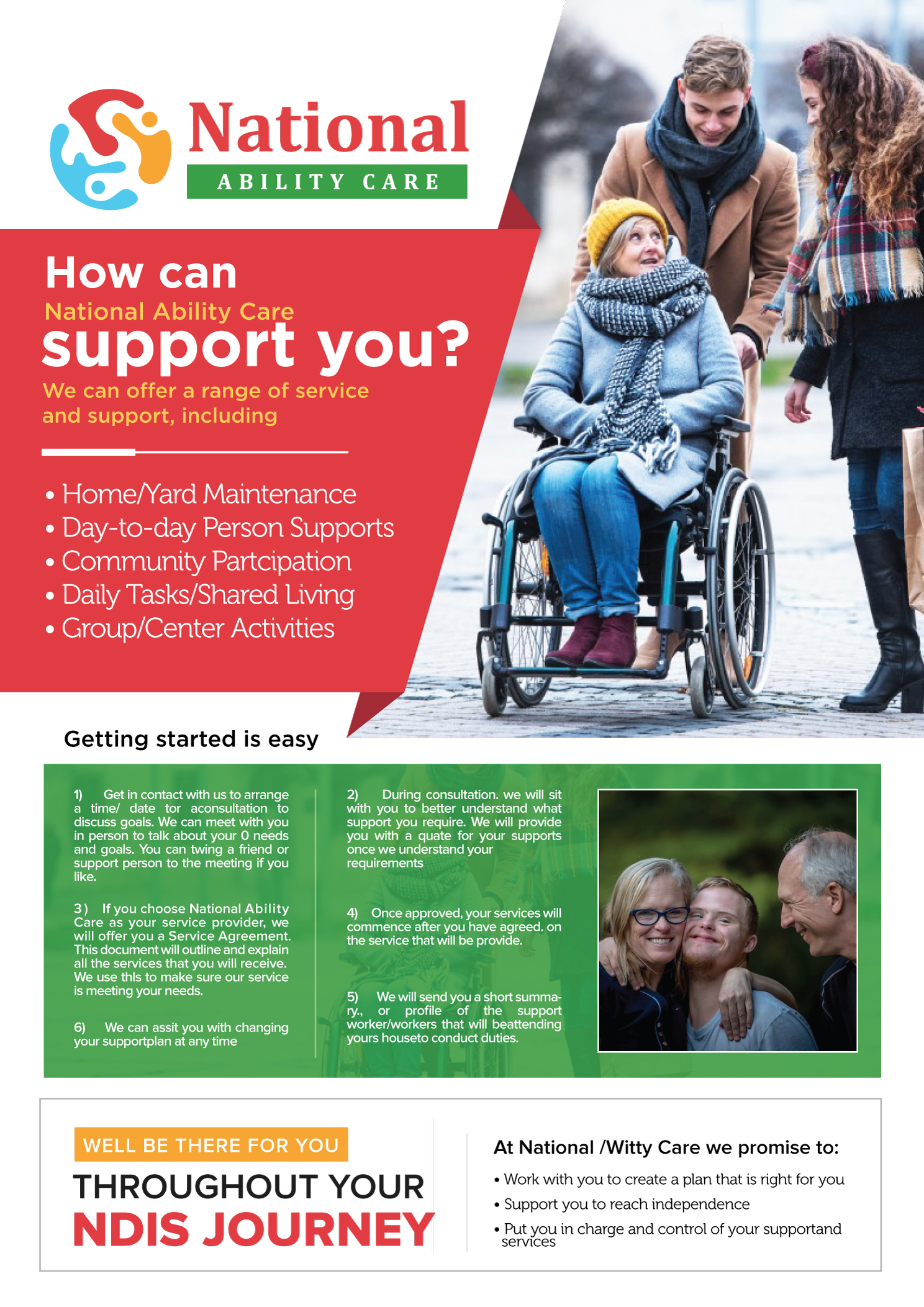 National
ABILITY CARE

How can
National Ability Care
support you?
We can offer a range of service and support, including

• Home/Yard Maintenance
• Day-to-day Person Supports
• Community Partcipation
• Daily Tasks/Shared Living
• Group/Center Activities

Getting started is easy

1) Get in contact with us to arrange a time/ date tor aconsultation to discuss goals. We can meet with you in person to talk about your 0 needs and goals. You can twing a friend or support person to the meeting if you like.

3) If you choose National Ability Care as your service provider, we will offer you a Service Agreement. This document will outline and explain all the services that you will receive. We use thls to make sure our service is meeting your needs.

6) We can assit you with changing your supportplan at any time

2) During consultation. we will sit with you to better understand what support you require. We will provide you with a quate for your supports once we understand your requirements

4) Once approved, your services will commence after you have agreed. on the service that will be provide.

5) We will send you a short summary., or profile of the support worker/workers that will beattending yours houseto conduct duties.

WELL BE THERE FOR YOU
THROUGHOUT YOUR
NDIS JOURNEY

At National /Witty Care we promise to:
• Work with you to create a plan that is right for you
• Support you to reach independence
• Put you in charge and control of your supportand services